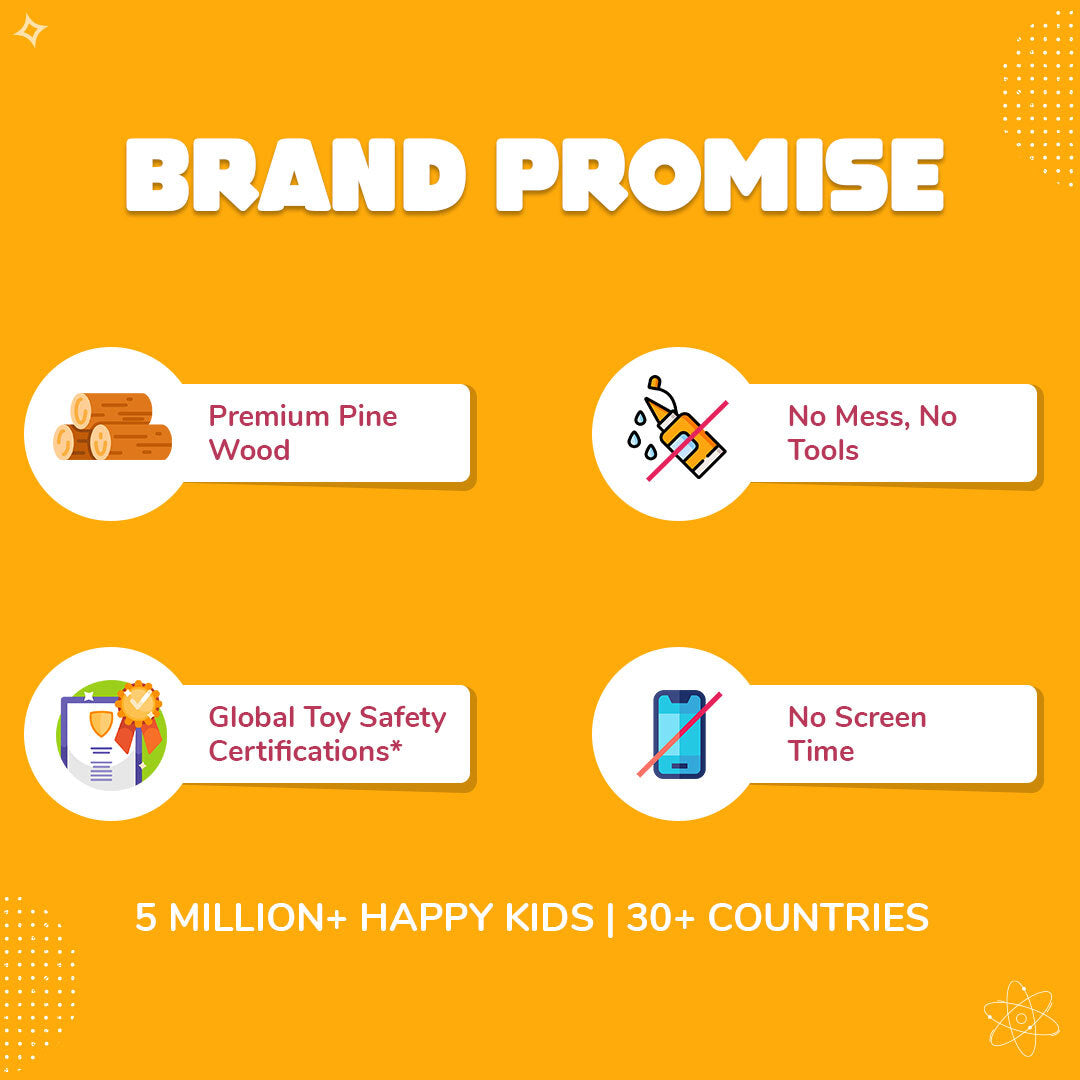 BRAND PROMISE

Premium Pine Wood

No Mess, No Tools

Global Toy Safety Certifications*

No Screen Time

5 MILLION+ HAPPY KIDS | 30+ COUNTRIES